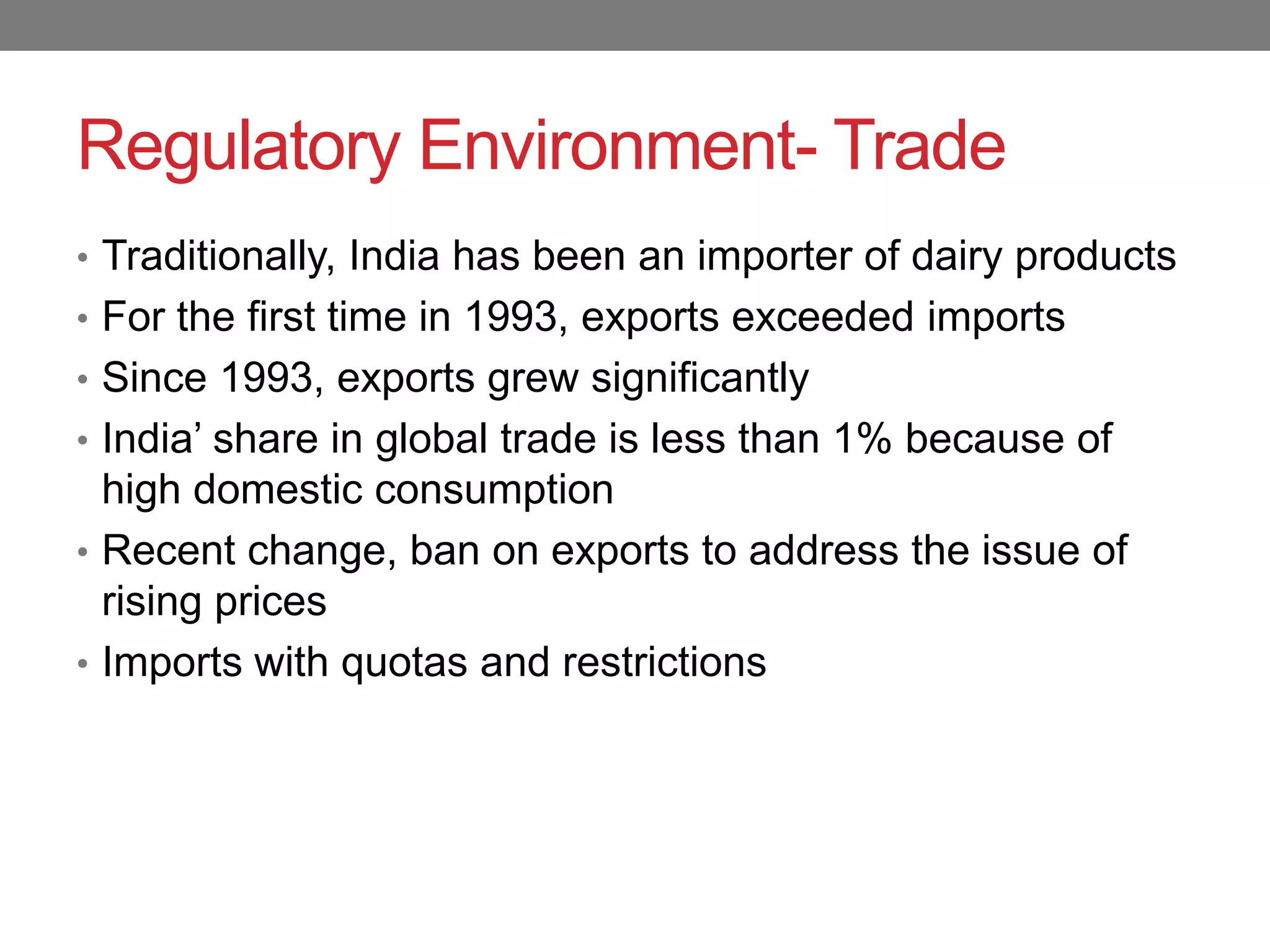 Regulatory Environment- Trade

• Traditionally, India has been an importer of dairy products
• For the first time in 1993, exports exceeded imports
• Since 1993, exports grew significantly
• India’ share in global trade is less than 1% because of high domestic consumption
• Recent change, ban on exports to address the issue of rising prices
• Imports with quotas and restrictions